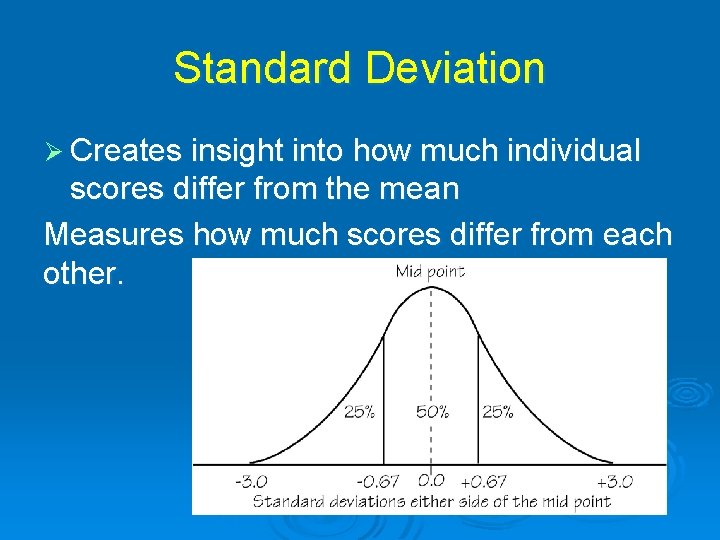 Standard Deviation

➢ Creates insight into how much individual scores differ from the mean

Measures how much scores differ from each other.

Mid point

25%

50%

25%

-3.0

-0.67

0.0

+0.67

+3.0

Standard deviations either side of the mid point